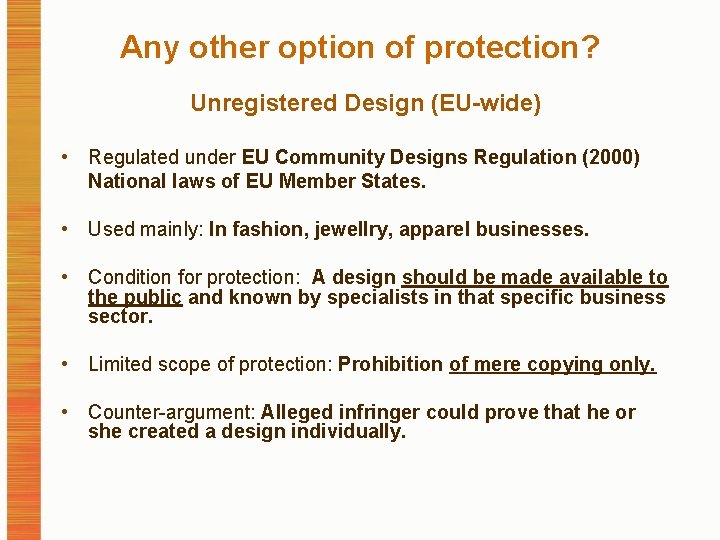 Any other option of protection?

Unregistered Design (EU-wide)

• Regulated under EU Community Designs Regulation (2000) National laws of EU Member States.

• Used mainly: In fashion, jewellry, apparel businesses.

• Condition for protection: A design should be made available to the public and known by specialists in that specific business sector.

• Limited scope of protection: Prohibition of mere copying only.

• Counter-argument: Alleged infringer could prove that he or she created a design individually.